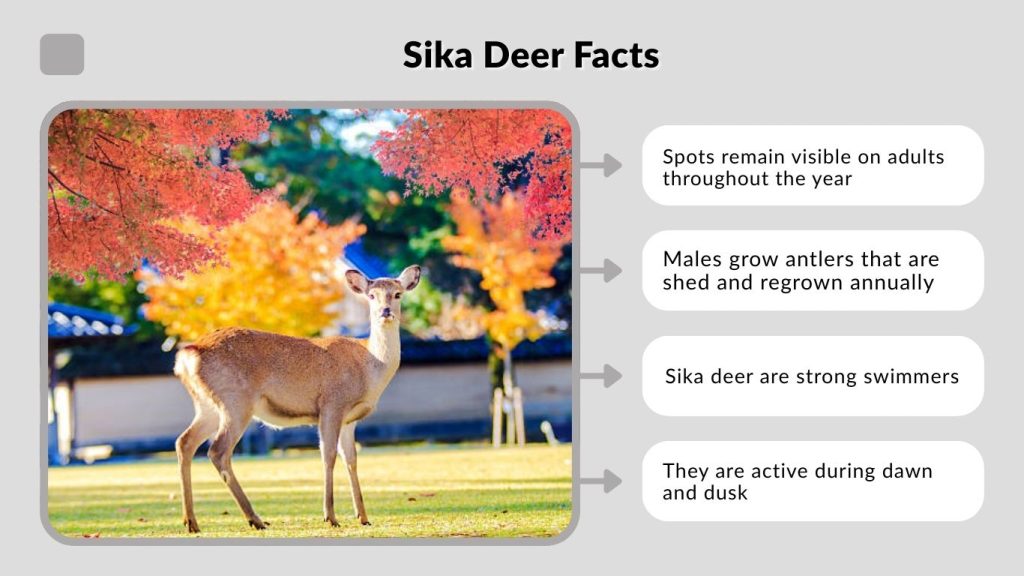 Sika Deer Facts

Spots remain visible on adults throughout the year

Males grow antlers that are shed and regrown annually

Sika deer are strong swimmers

They are active during dawn and dusk